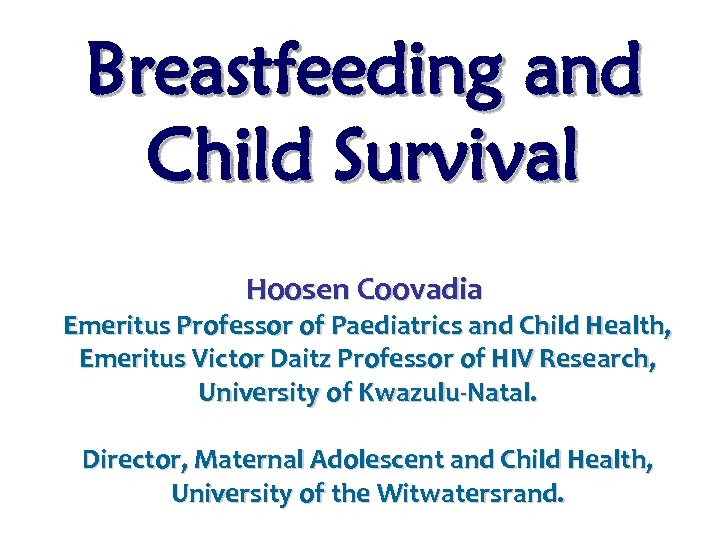 Breastfeeding and Child Survival

Hoosen Coovadia
Emeritus Professor of Paediatrics and Child Health, Emeritus Victor Daitz Professor of HIV Research, University of Kwazulu-Natal.

Director, Maternal Adolescent and Child Health, University of the Witwatersrand.